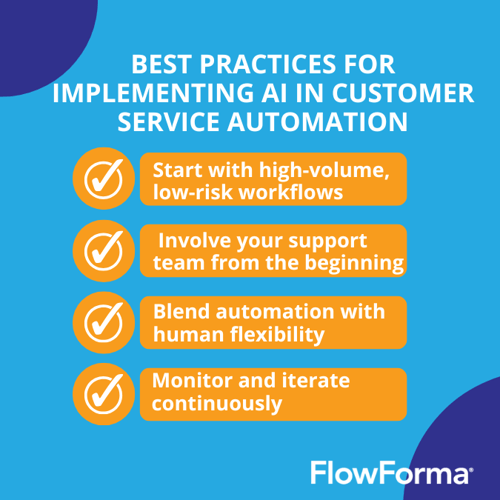 BEST PRACTICES FOR IMPLEMENTING AI IN CUSTOMER SERVICE AUTOMATION

Start with high-volume, low-risk workflows

Involve your support team from the beginning

Blend automation with human flexibility

Monitor and iterate continuously

FlowForma®